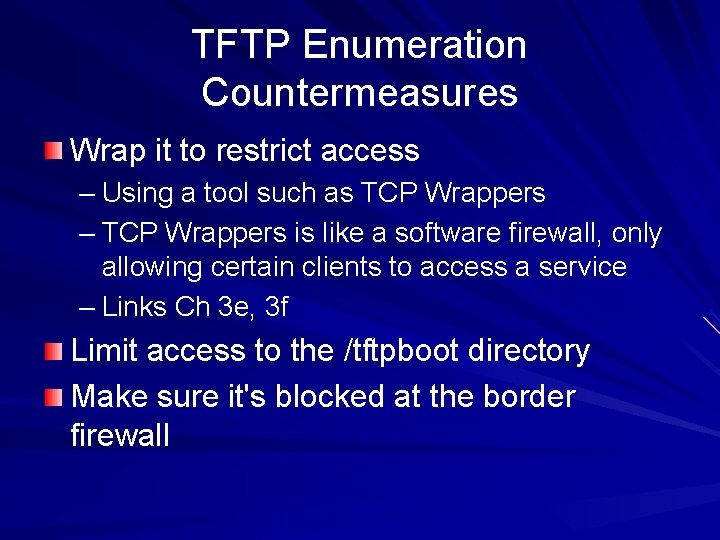 TFTP Enumeration Countermeasures

Wrap it to restrict access

– Using a tool such as TCP Wrappers

– TCP Wrappers is like a software firewall, only allowing certain clients to access a service

– Links Ch 3e, 3f

Limit access to the /tftpboot directory

Make sure it's blocked at the border firewall